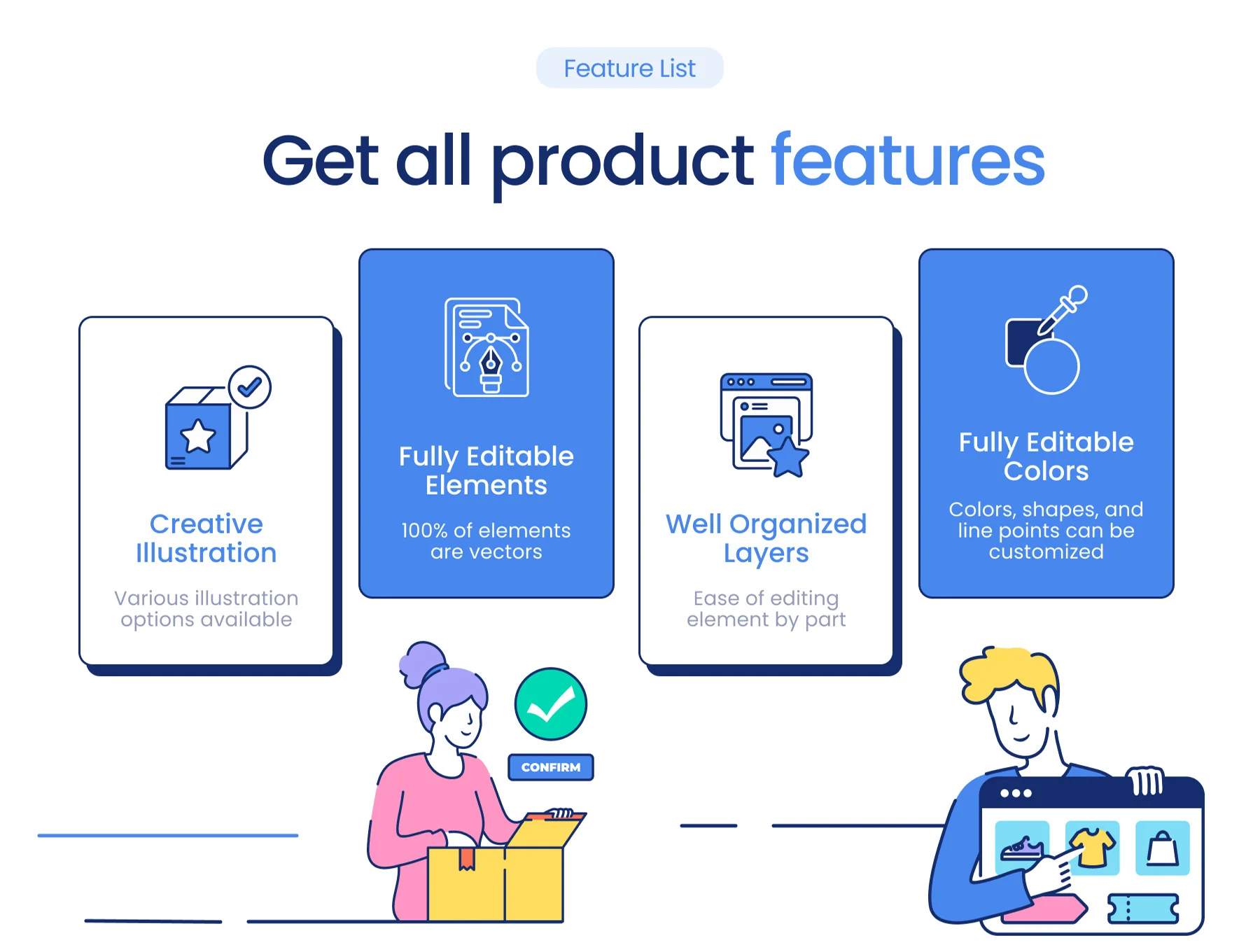 Feature List

Get all product features

Creative Illustration

Various illustration options available

Fully Editable Elements

100% of elements are vectors

Well Organized Layers

Ease of editing element by part

Fully Editable Colors

Colors, shapes, and line points can be customized

CONFIRM